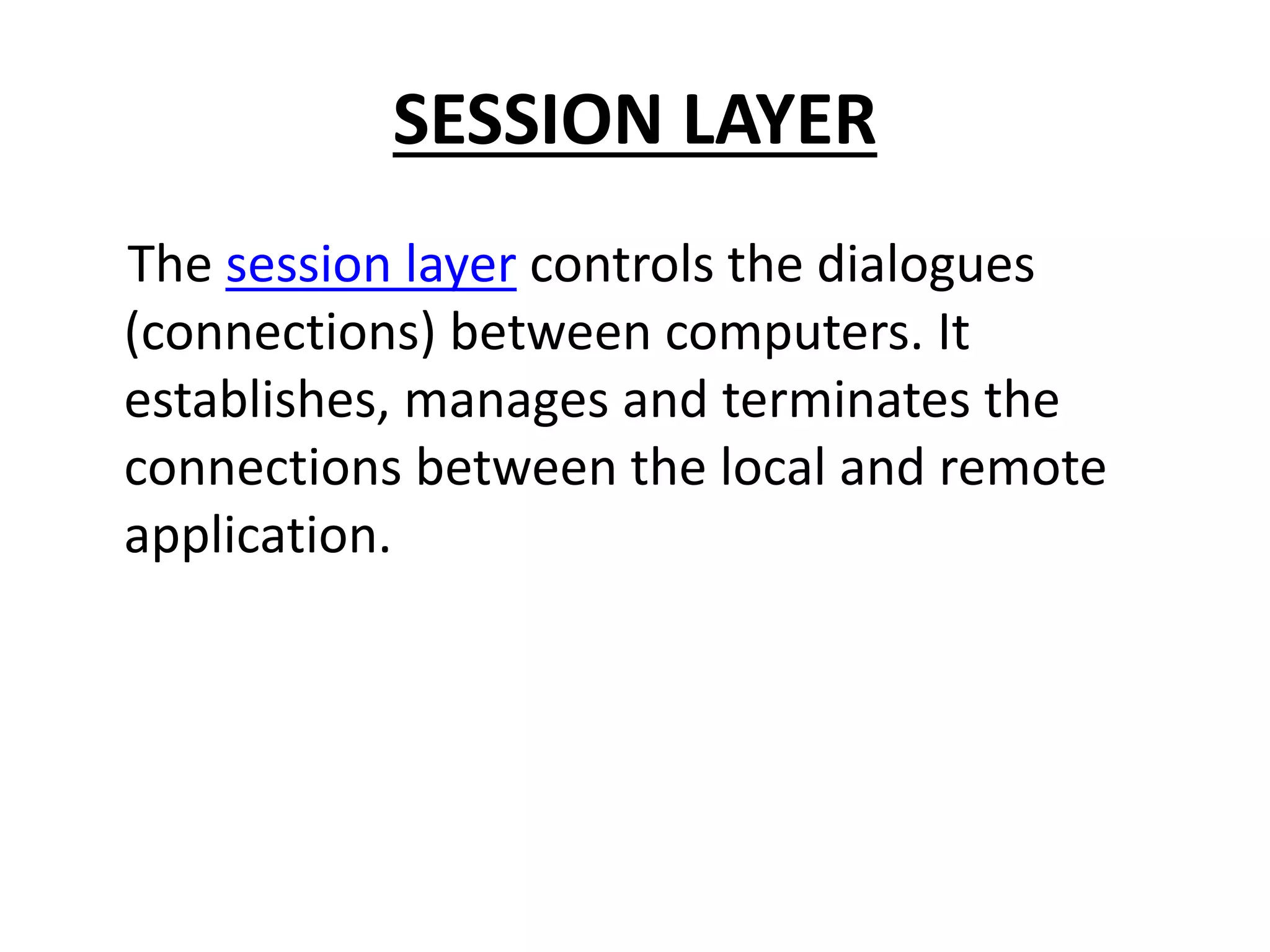 SESSION LAYER

The session layer controls the dialogues (connections) between computers. It establishes, manages and terminates the connections between the local and remote application.